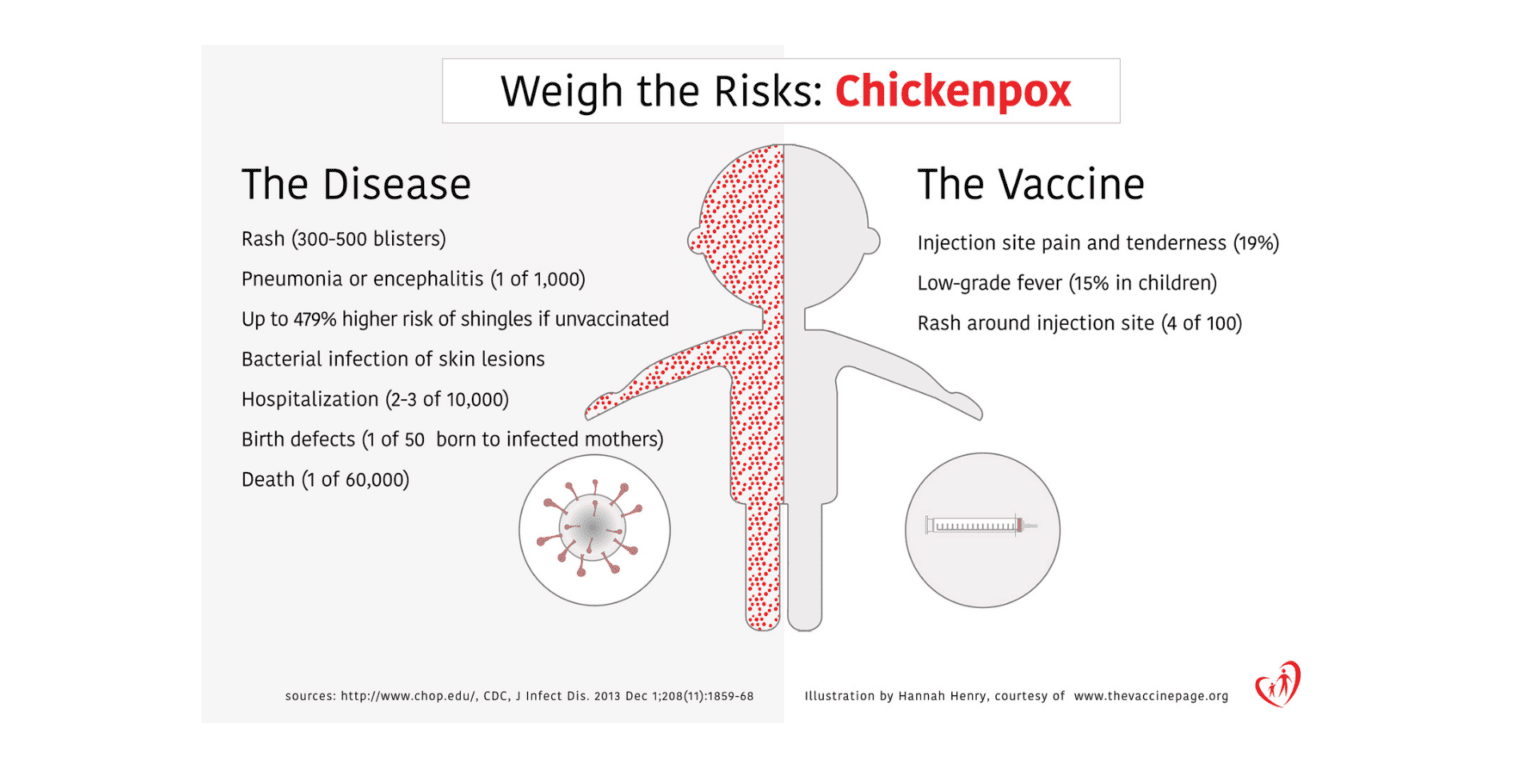 Weigh the Risks: Chickenpox

The Disease

Rash (300-500 blisters)

Pneumonia or encephalitis (1 of 1,000)

Up to 479% higher risk of shingles if unvaccinated

Bacterial infection of skin lesions

Hospitalization (2-3 of 10,000)

Birth defects (1 of 50 born to infected mothers)

Death (1 of 60,000)

The Vaccine

Injection site pain and tenderness (19%)

Low-grade fever (15% in children)

Rash around injection site (4 of 100)

sources: http://www.chop.edu/, CDC, J Infect Dis. 2013 Dec 1;208(11):1859-68

Illustration by Hannah Henry, courtesy of www.thevaccinepage.org